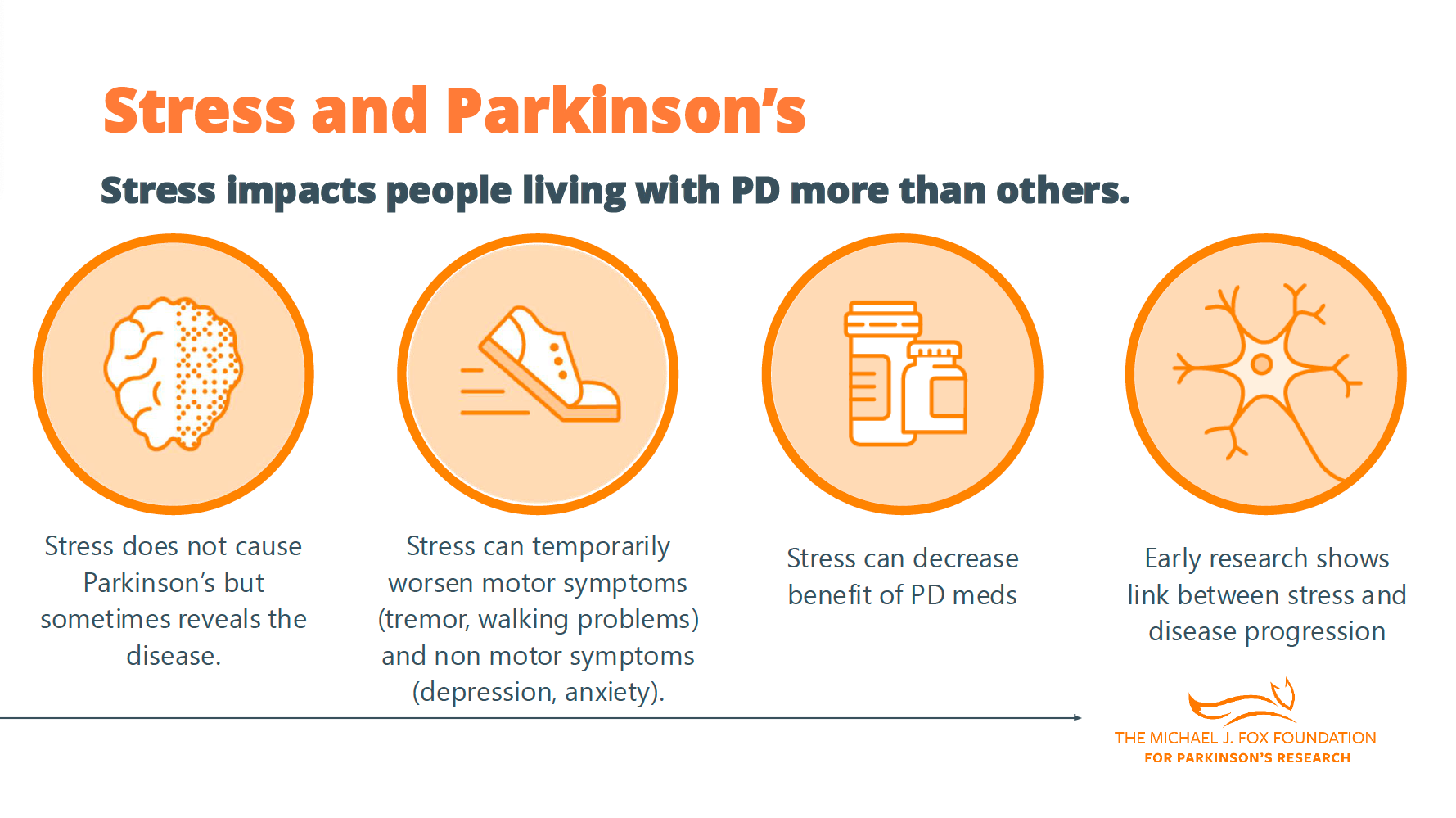 Stress and Parkinson's

Stress impacts people living with PD more than others.

Stress does not cause Parkinson's but sometimes reveals the disease.

Stress can temporarily worsen motor symptoms (tremor, walking problems) and non motor symptoms (depression, anxiety).

Stress can decrease benefit of PD meds

Early research shows link between stress and disease progression

THE MICHAEL J. FOX FOUNDATION
FOR PARKINSON'S RESEARCH